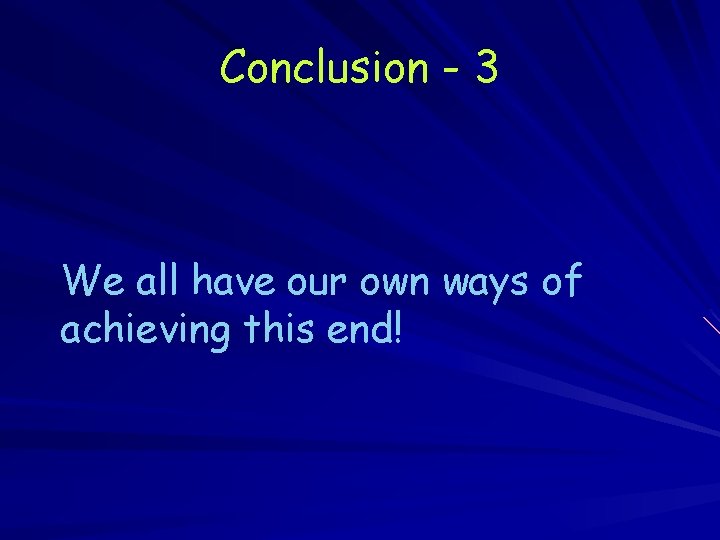 Conclusion - 3

We all have our own ways of achieving this end!